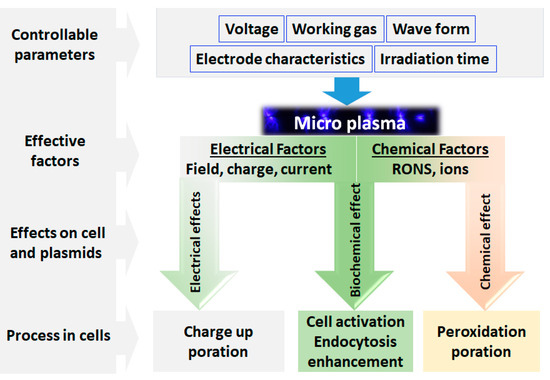 Controllable parameters

Voltage Working gas Wave form
Electrode characteristics Irradiation time

Micro plasma

Effective factors

Electrical Factors
Field, charge, current

Chemical Factors
RONS, ions

Effects on cell and plasmids

Electrical effects

Biochemical effect

Chemical effect

Process in cells

Charge up poration

Cell activation Endocytosis enhancement

Peroxidation poration